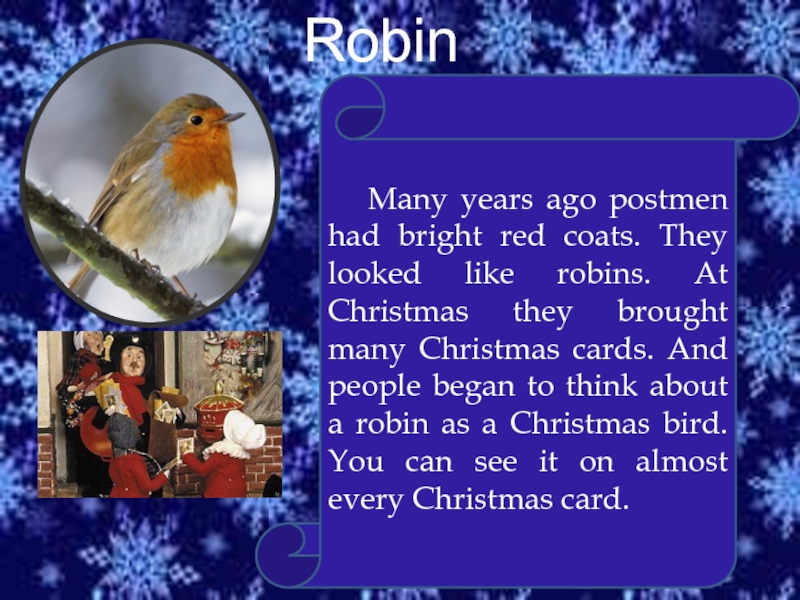 Robin

Many years ago postmen had bright red coats. They looked like robins. At Christmas they brought many Christmas cards. And people began to think about a robin as a Christmas bird. You can see it on almost every Christmas card.